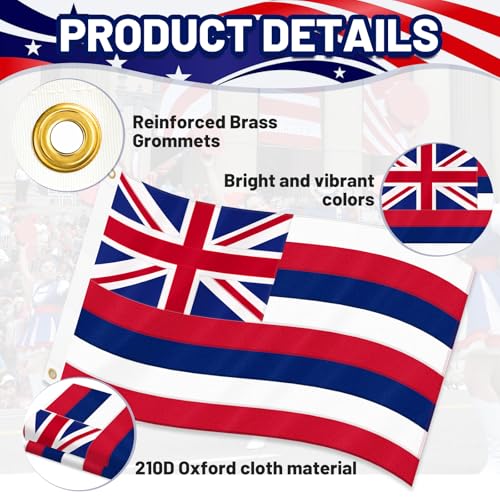 PRODUCT DETAILS

Reinforced Brass Grommets

Bright and vibrant colors

210D Oxford cloth material